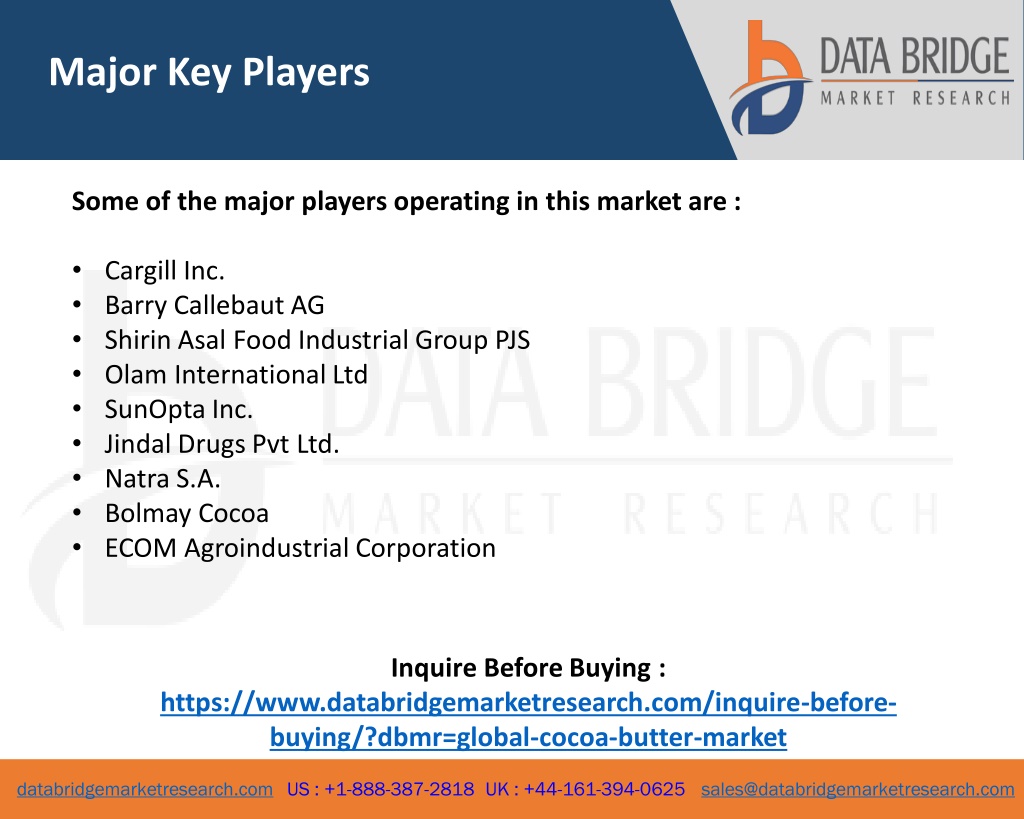 Major Key Players

DATA BRIDGE
MARKET RESEARCH

Some of the major players operating in this market are :

• Cargill Inc.
• Barry Callebaut AG
• Shirin Asal Food Industrial Group PJS
• Olam International Ltd
• SunOpta Inc.
• Jindal Drugs Pvt Ltd.
• Natra S.A.
• Bolmay Cocoa
• ECOM Agroindustrial Corporation

DATA BRIDGE
MARKET RESEARCH

Inquire Before Buying :
https://www.databridgemarketresearch.com/inquire-before-buying/?dbmr=global-cocoa-butter-market

databridgemarketresearch.com US : +1-888-387-2818 UK : +44-161-394-0625 sales@databridgemarketresearch.com